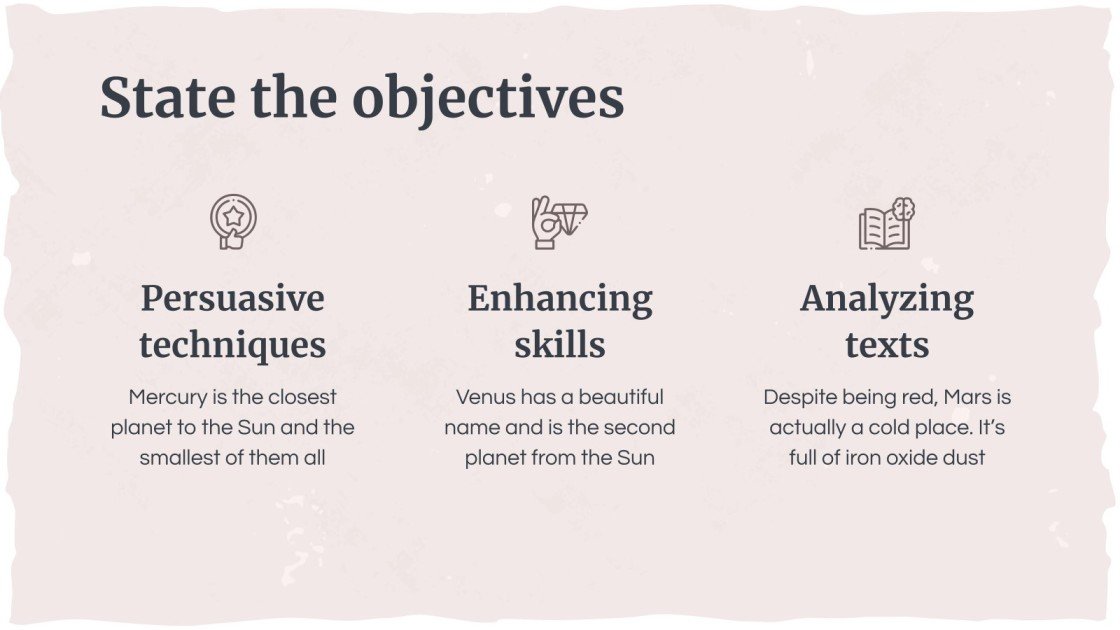 State the objectives

Persuasive techniques

Mercury is the closest planet to the Sun and the smallest of them all

Enhancing skills

Venus has a beautiful name and is the second planet from the Sun

Analyzing texts

Despite being red, Mars is actually a cold place. It's full of iron oxide dust